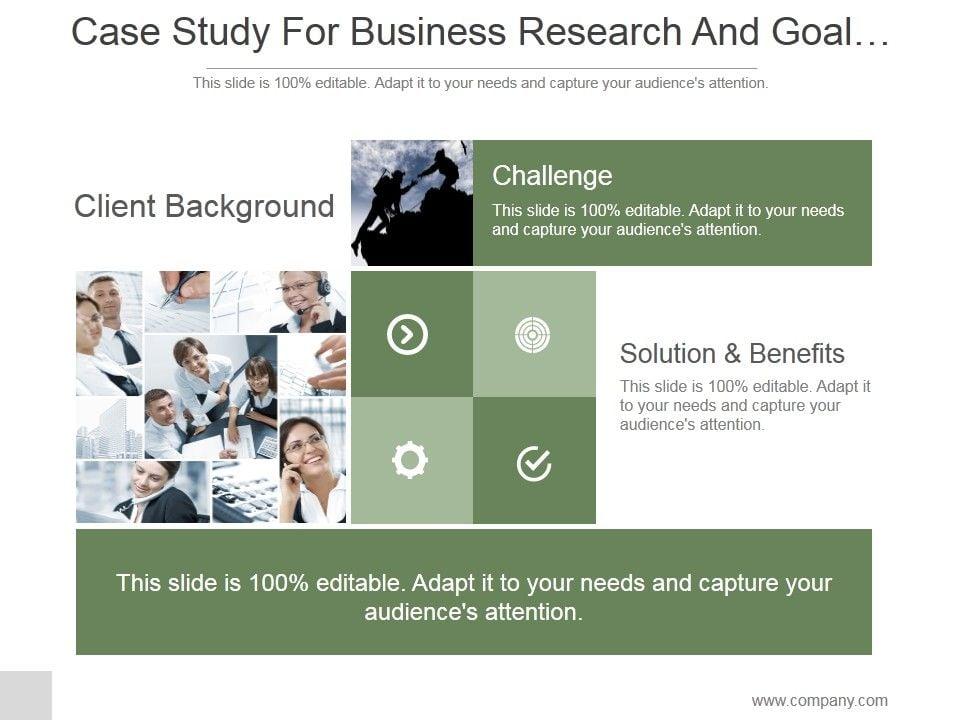 Case Study For Business Research And Goal…

This slide is 100% editable. Adapt it to your needs and capture your audience's attention.

Client Background

Challenge

This slide is 100% editable. Adapt it to your needs and capture your audience's attention.

Solution & Benefits

This slide is 100% editable. Adapt it to your needs and capture your audience's attention.

This slide is 100% editable. Adapt it to your needs and capture your audience's attention.

www.company.com